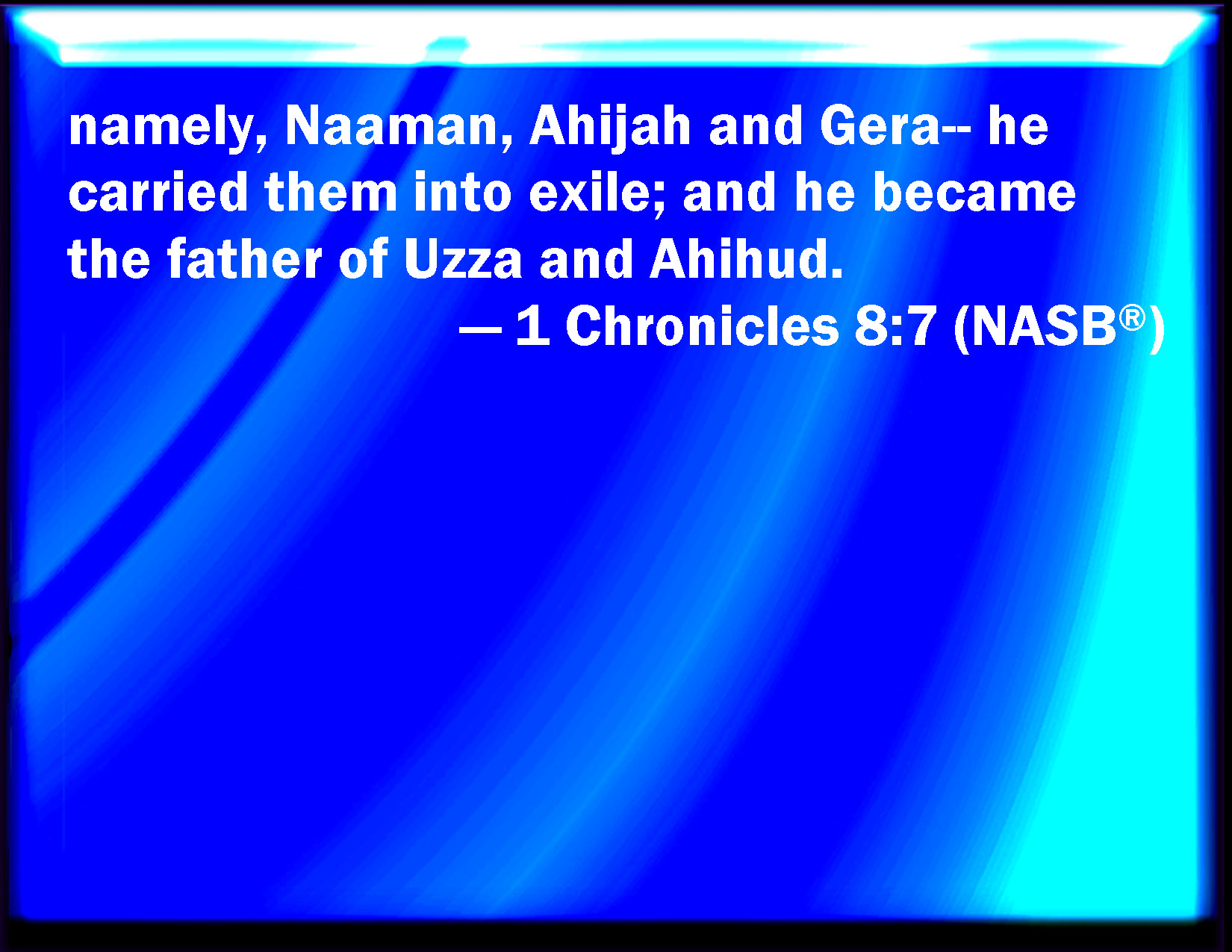 namely, Naaman, Ahijah and Gera-- he carried them into exile; and he became the father of Uzza and Ahihud.

— 1 Chronicles 8:7 (NASB®)